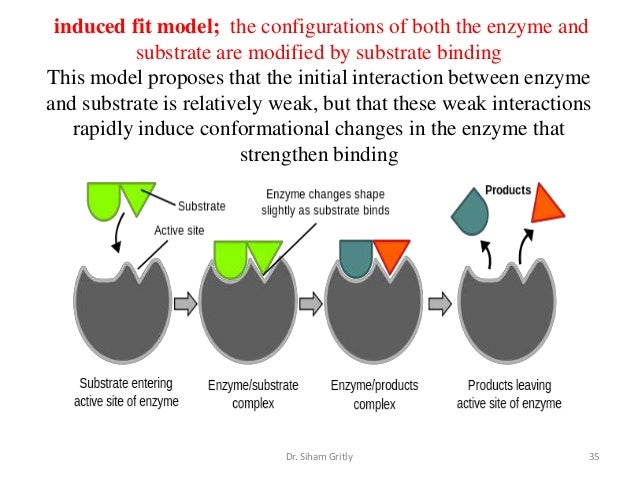 induced fit model; the configurations of both the enzyme and substrate are modified by substrate binding

This model proposes that the initial interaction between enzyme and substrate is relatively weak, but that these weak interactions rapidly induce conformational changes in the enzyme that strengthen binding

Substrate

Active site

Enzyme changes shape slightly as substrate binds

Products

Substrate entering active site of enzyme

Enzyme/substrate complex

Enzyme/products complex

Products leaving active site of enzyme

Dr. Siham Gritly

35